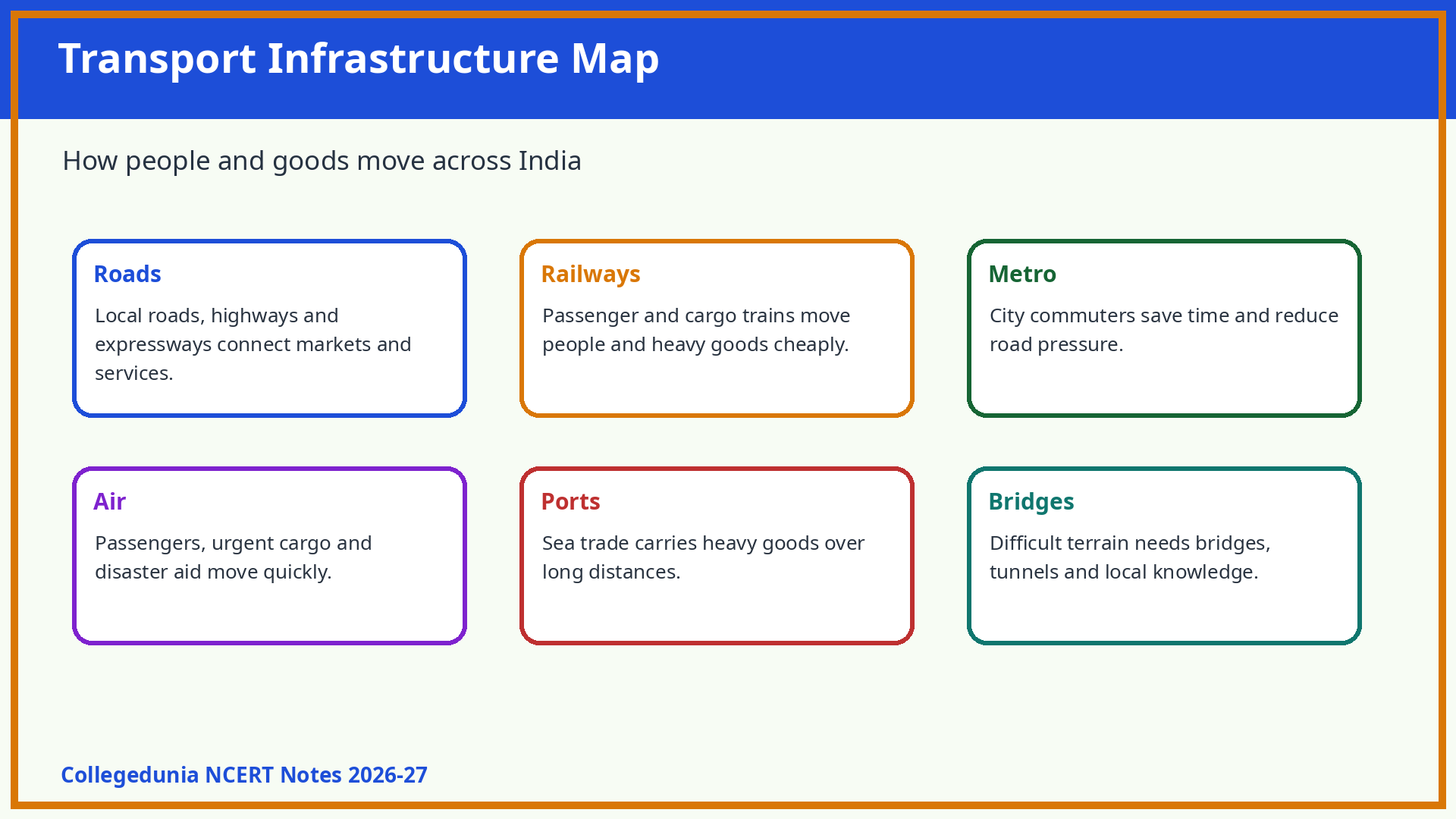 Transport Infrastructure Map

How people and goods move across India

Roads

Local roads, highways and expressways connect markets and services.

Railways

Passenger and cargo trains move people and heavy goods cheaply.

Metro

City commuters save time and reduce road pressure.

Air

Passengers, urgent cargo and disaster aid move quickly.

Ports

Sea trade carries heavy goods over long distances.

Bridges

Difficult terrain needs bridges, tunnels and local knowledge.

Collegedunia NCERT Notes 2026-27